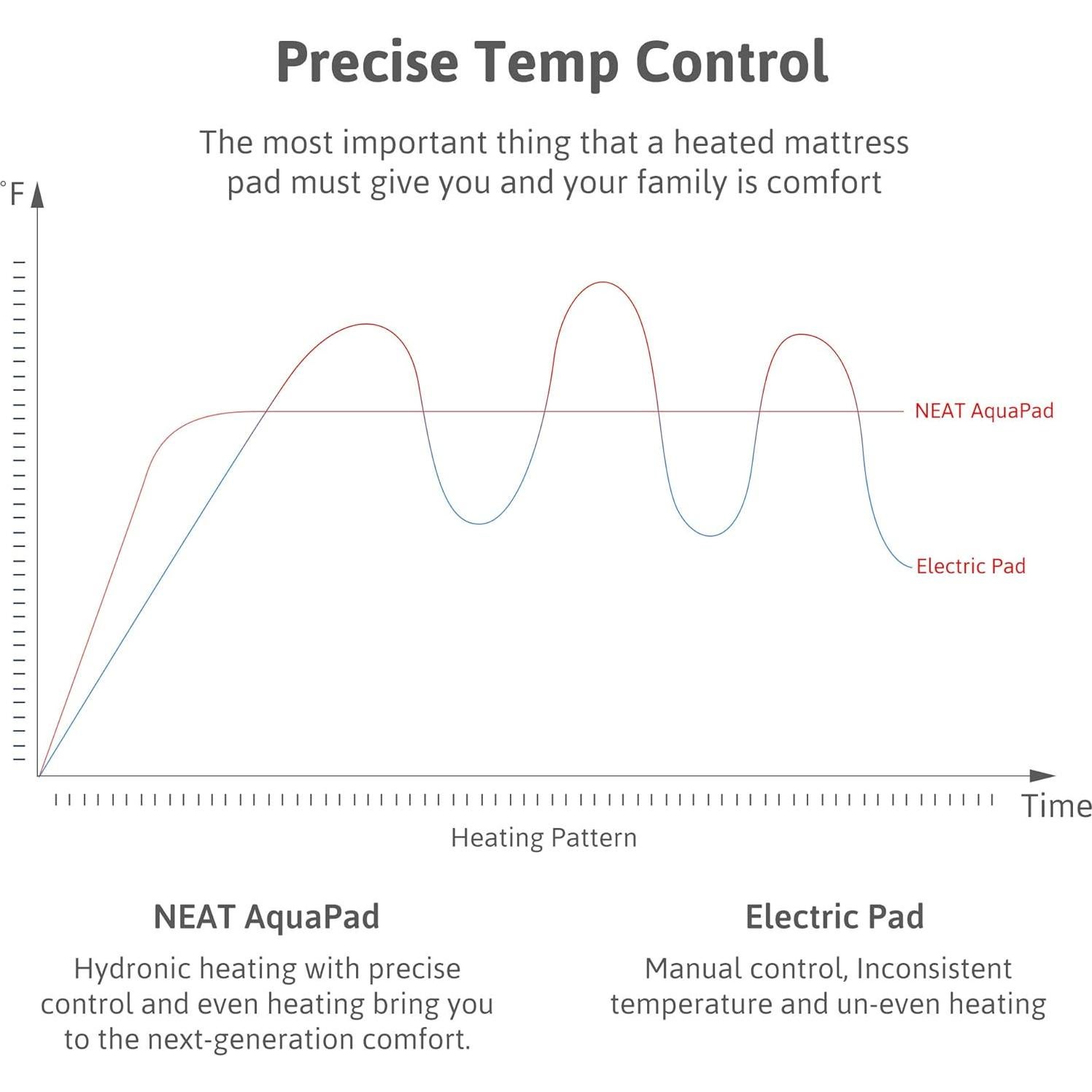 Precise Temp Control

The most important thing that a heated mattress pad must give you and your family is comfort

°F

NEAT AquaPad

Electric Pad

Time

Heating Pattern

NEAT AquaPad

Hydronic heating with precise control and even heating bring you to the next-generation comfort.

Electric Pad

Manual control, Inconsistent temperature and un-even heating